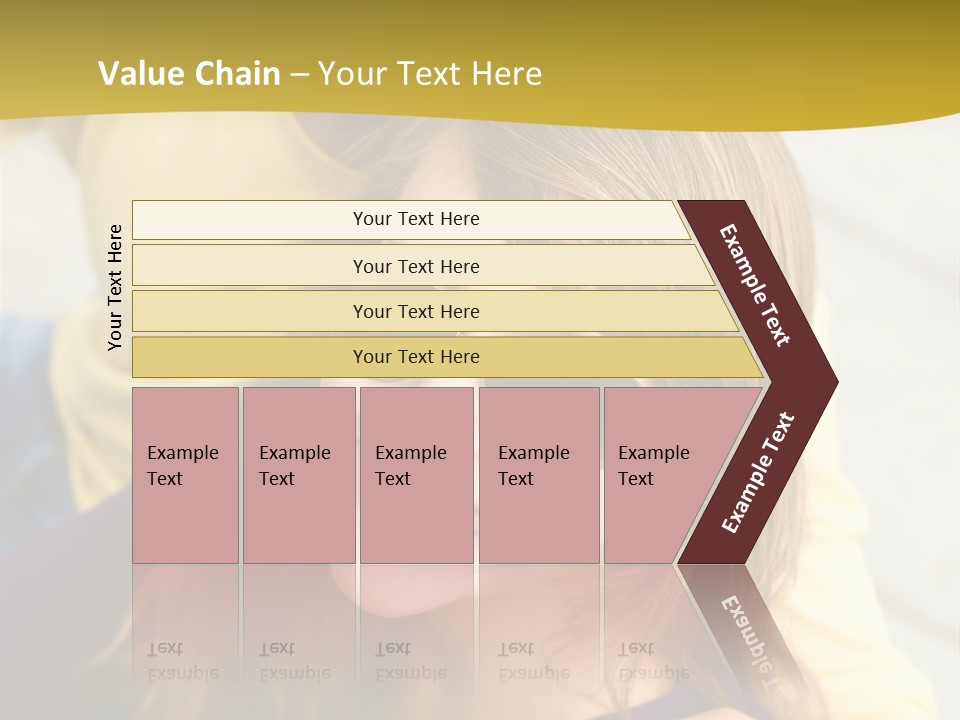 Value Chain – Your Text Here

Your Text Here

Your Text Here

Your Text Here

Your Text Here

Your Text Here

Example Text

Example Text

Example Text

Example Text

Example Text

Example Text

Example Text